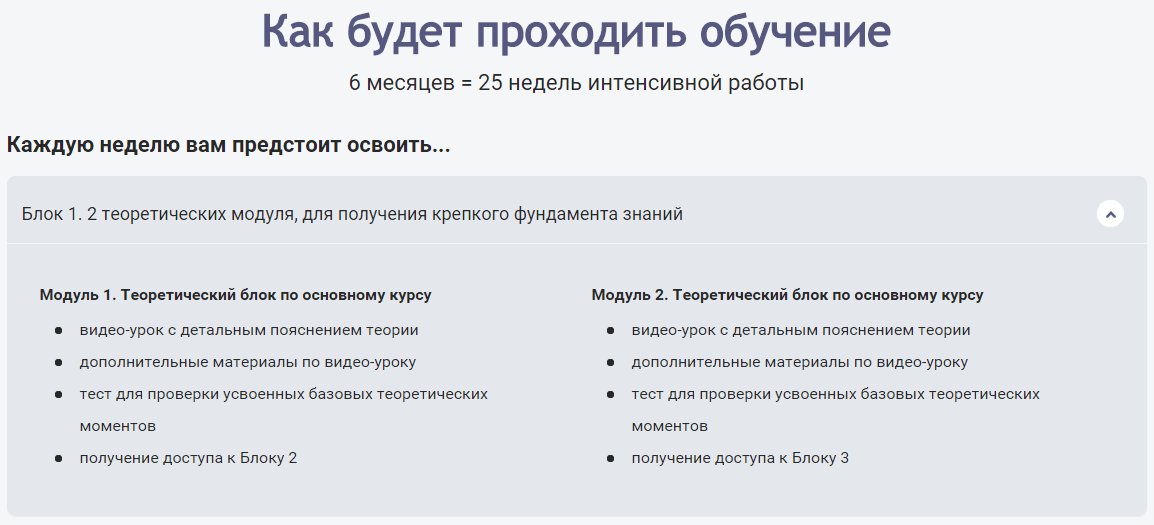 Как будет проходить обучение

6 месяцев = 25 недель интенсивной работы

Каждую неделю вам предстоит освоить...

Блок 1. 2 теоретических модуля, для получения крепкого фундамента знаний

Модуль 1. Теоретический блок по основному курсу

- видео-урок с детальным пояснением теории
- дополнительные материалы по видео-уроку
- тест для проверки усвоенных базовых теоретических моментов
- получение доступа к Блоку 2

Модуль 2. Теоретический блок по основному курсу

- видео-урок с детальным пояснением теории
- дополнительные материалы по видео-уроку
- тест для проверки усвоенных базовых теоретических моментов
- получение доступа к Блоку 3